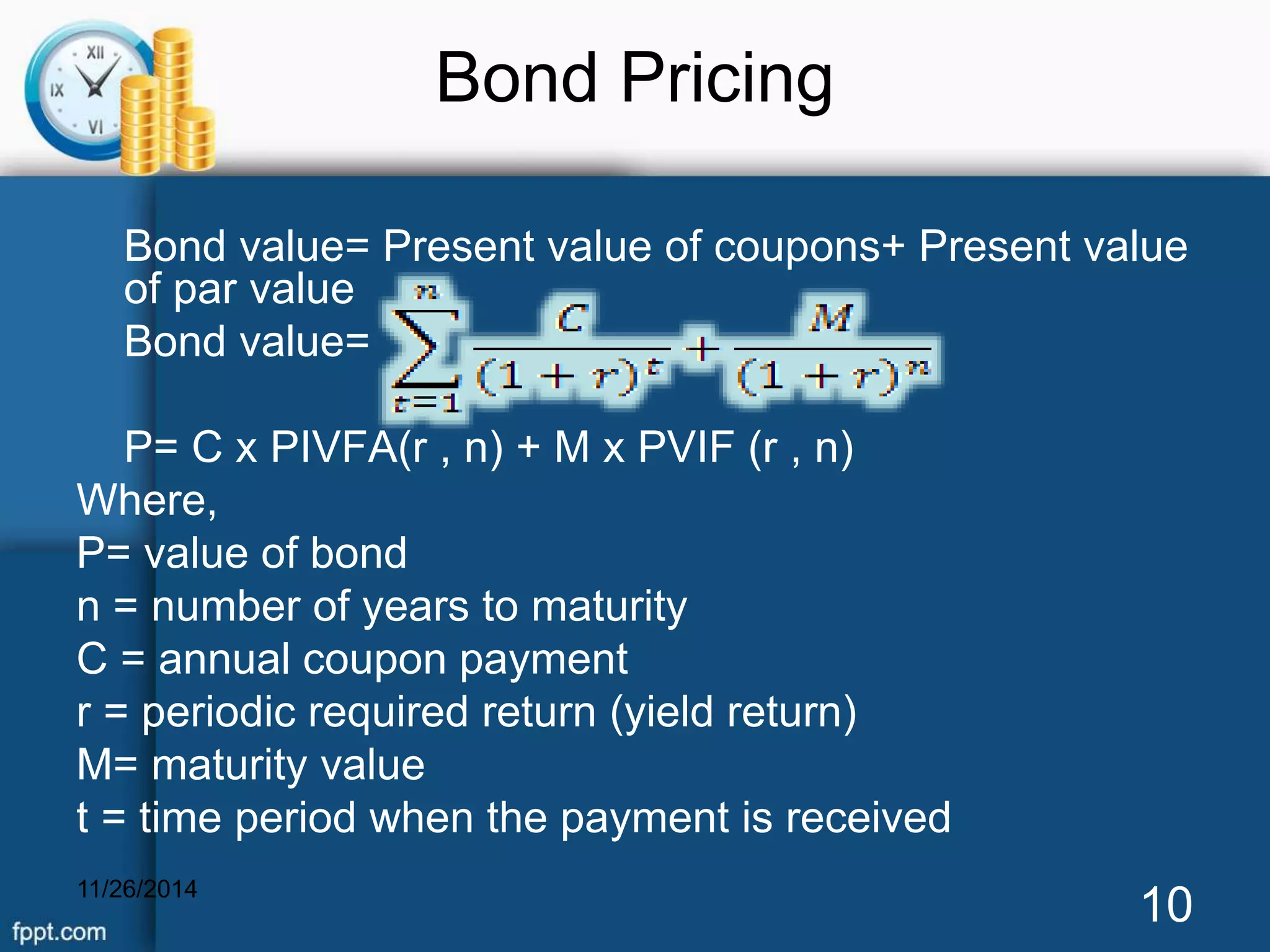 XII
IX
VI

Bond Pricing

Bond value= Present value of coupons+ Present value of par value

Bond value= $\sum_{t=1}^{n} \frac{C}{(1+r)^t} + \frac{M}{(1+r)^n}$

P= C x PIVFA(r , n) + M x PVIF (r , n)

Where,

P= value of bond

n = number of years to maturity

C = annual coupon payment

r = periodic required return (yield return)

M= maturity value

t = time period when the payment is received

11/26/2014

10

fppt.com